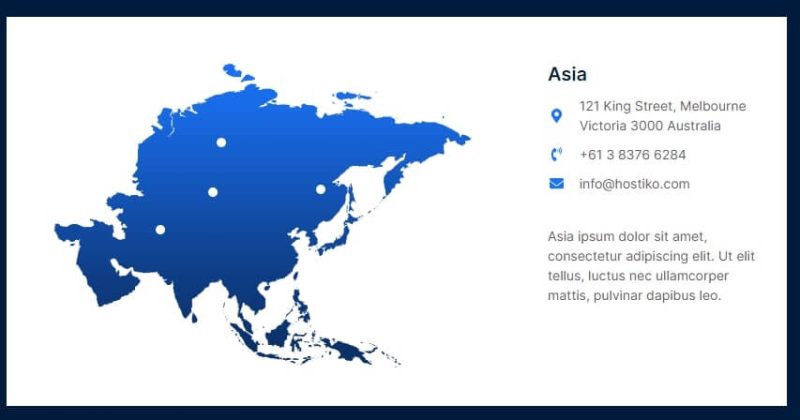 Asia

121 King Street, Melbourne Victoria 3000 Australia

+61 3 8376 6284

info@hostiko.com

Asia ipsum dolor sit amet, consectetur adipiscing elit. Ut elit tellus, luctus nec ullamcorper mattis, pulvinar dapibus leo.